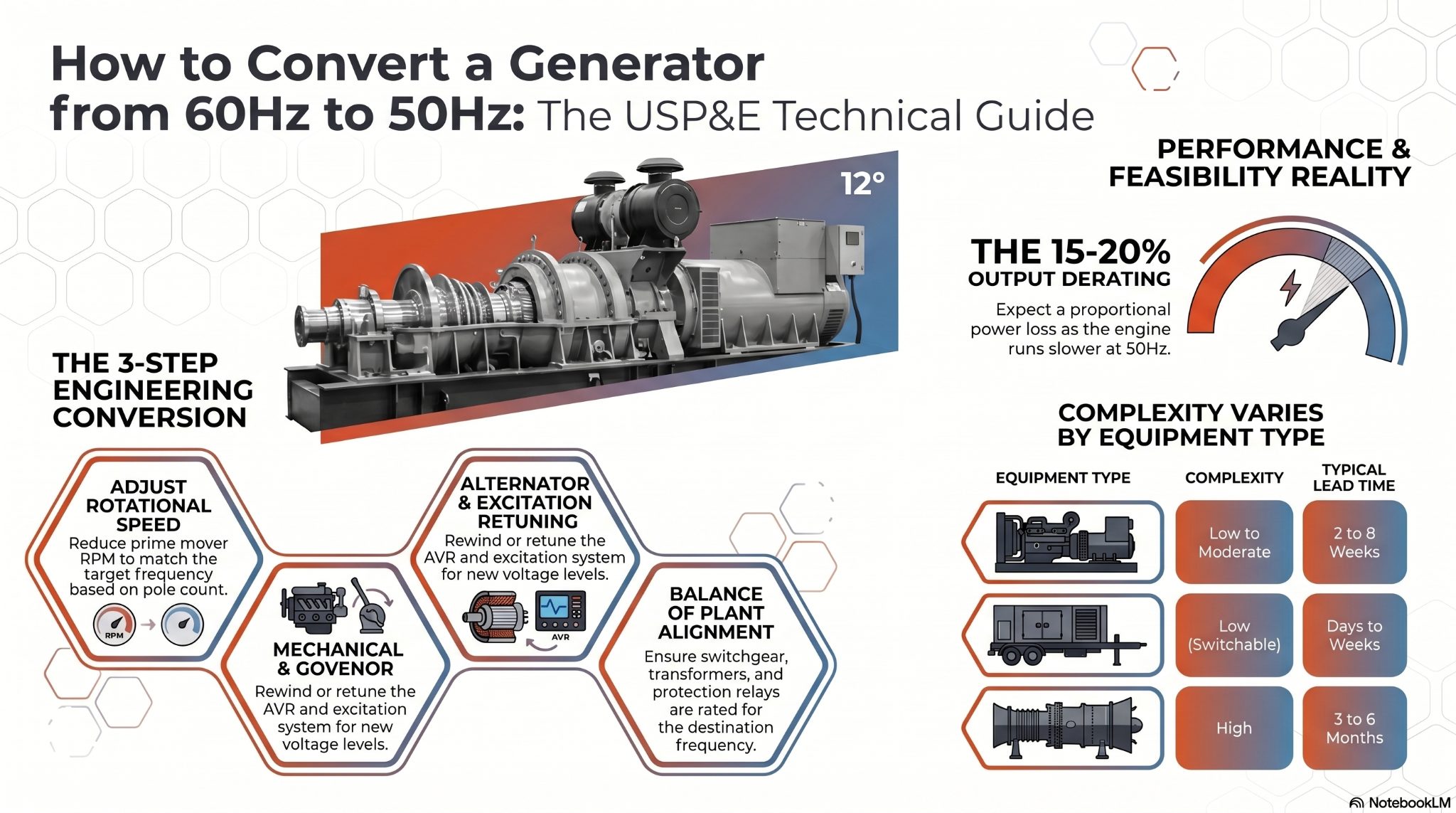 How to Convert a Generator from 60Hz to 50Hz: The USP&E Technical Guide

12°

THE 3-STEP ENGINEERING CONVERSION

ADJUST ROTATIONAL SPEED
Reduce prime mover RPM to match the target frequency based on pole count.

RPM

MECHANICAL & GOVENOR
Rewind or retune the AVR and excitation system for new voltage levels.

ALTERNATOR & EXCITATION RETUNING
Rewind or retune the AVR and excitation system for new voltage levels.

AVR

BALANCE OF PLANT ALIGNMENT
Ensure switchgear, transformers, and protection relays are rated for the destination frequency.

PERFORMANCE & FEASIBILITY REALITY

THE 15-20% OUTPUT DERATING
Expect a proportional power loss as the engine runs slower at 50Hz.

COMPLEXITY VARIES BY EQUIPMENT TYPE

| EQUIPMENT TYPE | COMPLEXITY | TYPICAL LEAD TIME |
|---|---|---|
| | Low to Moderate | 2 to 8 Weeks |
| | Low (Switchable) | Days to Weeks |
| | High | 3 to 6 Months |

NotebookLM